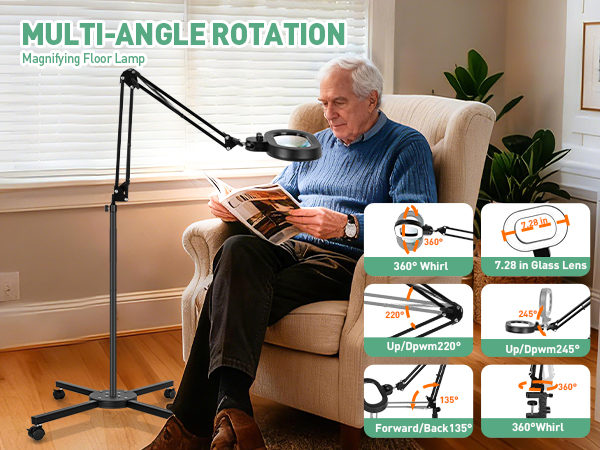 MULTI-ANGLE ROTATION
Magnifying Floor Lamp

360°
360° Whirl

7.28 in
7.28 in Glass Lens

220°
Up/Dpwm220°

245°
Up/Dpwm245°

135°
Forward/Back135°

360°
360°Whirl